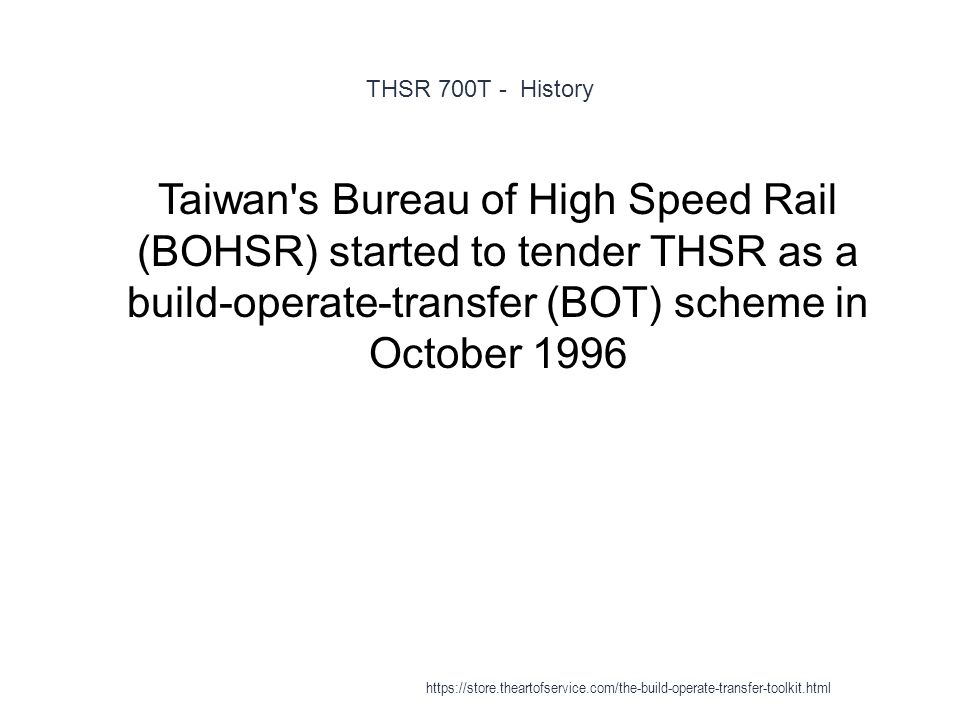 THSR 700T - History

Taiwan's Bureau of High Speed Rail (BOHSR) started to tender THSR as a build-operate-transfer (BOT) scheme in October 1996

https://store.theartofservice.com/the-build-operate-transfer-toolkit.html